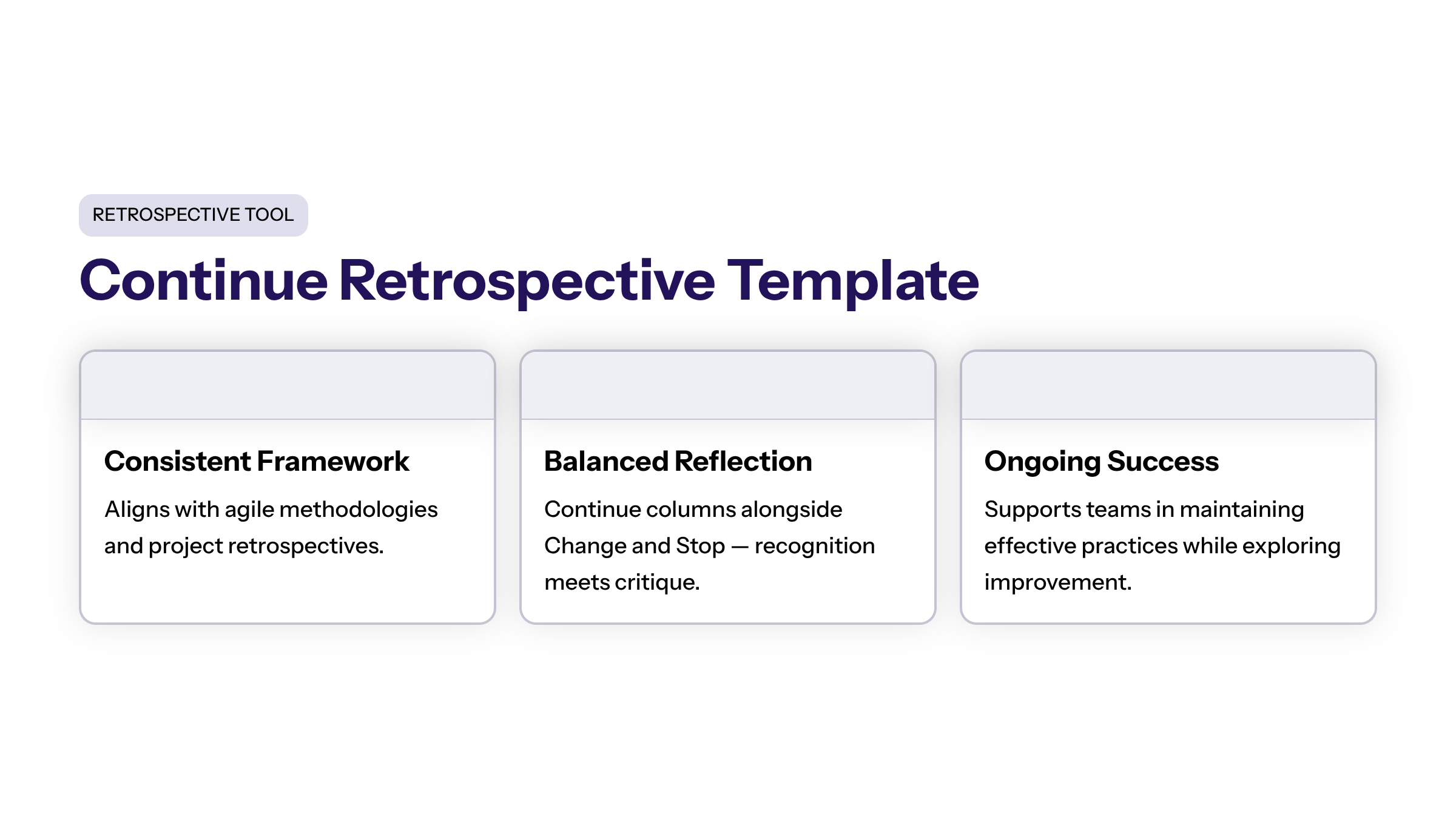 RETROSPECTIVE TOOL

Continue Retrospective Template

Consistent Framework

Aligns with agile methodologies and project retrospectives.

Balanced Reflection

Continue columns alongside Change and Stop — recognition meets critique.

Ongoing Success

Supports teams in maintaining effective practices while exploring improvement.